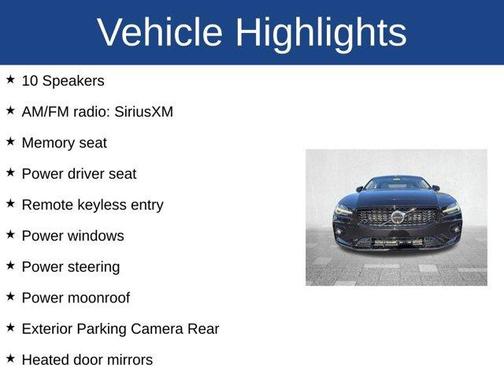 Vehicle Highlights

★ 10 Speakers

★ AM/FM radio: SiriusXM

★ Memory seat

★ Power driver seat

★ Remote keyless entry

★ Power windows

★ Power steering

★ Power moonroof

★ Exterior Parking Camera Rear

★ Heated door mirrors